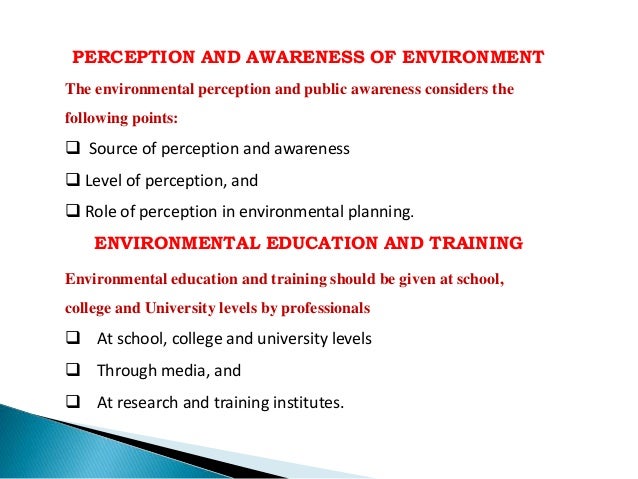 PERCEPTION AND AWARENESS OF ENVIRONMENT

The environmental perception and public awareness considers the following points:

❑ Source of perception and awareness

❑ Level of perception, and

❑ Role of perception in environmental planning.

ENVIRONMENTAL EDUCATION AND TRAINING

Environmental education and training should be given at school, college and University levels by professionals

❑ At school, college and university levels

❑ Through media, and

❑ At research and training institutes.